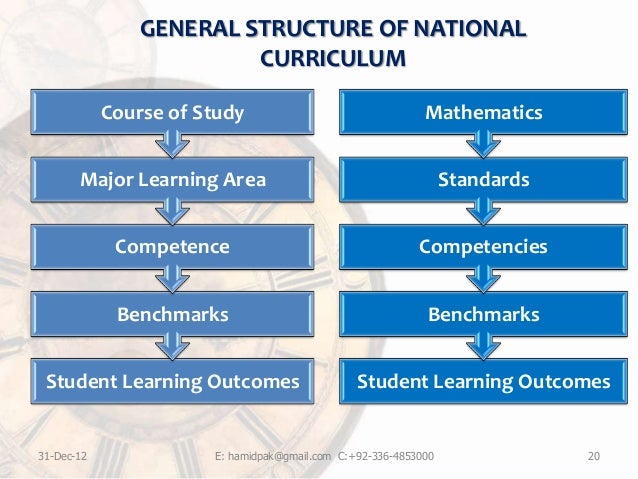 GENERAL STRUCTURE OF NATIONAL CURRICULUM

Course of Study

Major Learning Area

Competence

Benchmarks

Student Learning Outcomes

Mathematics

Standards

Competencies

Benchmarks

Student Learning Outcomes

31-Dec-12

E: hamidpak@gmail.com C:+92-336-4853000

20